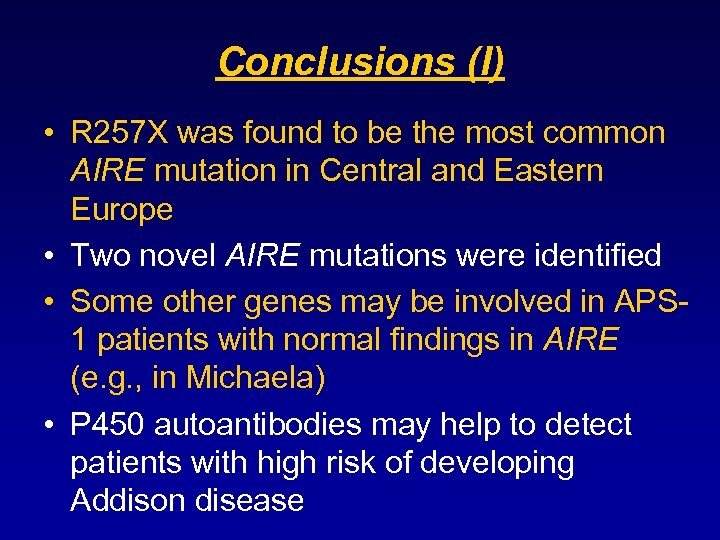 Conclusions (I)

• R257X was found to be the most common AIRE mutation in Central and Eastern Europe

• Two novel AIRE mutations were identified

• Some other genes may be involved in APS-1 patients with normal findings in AIRE (e.g., in Michaela)

• P450 autoantibodies may help to detect patients with high risk of developing Addison disease